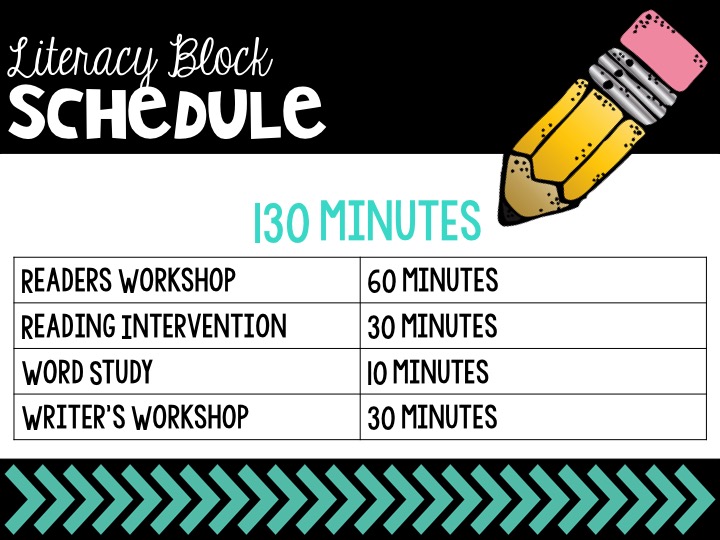 Literacy Block
SCHEDULE

130 MINUTES

| READERS WORKSHOP | 60 MINUTES |
|---|---|
| READING INTERVENTION | 30 MINUTES |
| WORD STUDY | 10 MINUTES |
| WRITER'S WORKSHOP | 30 MINUTES |